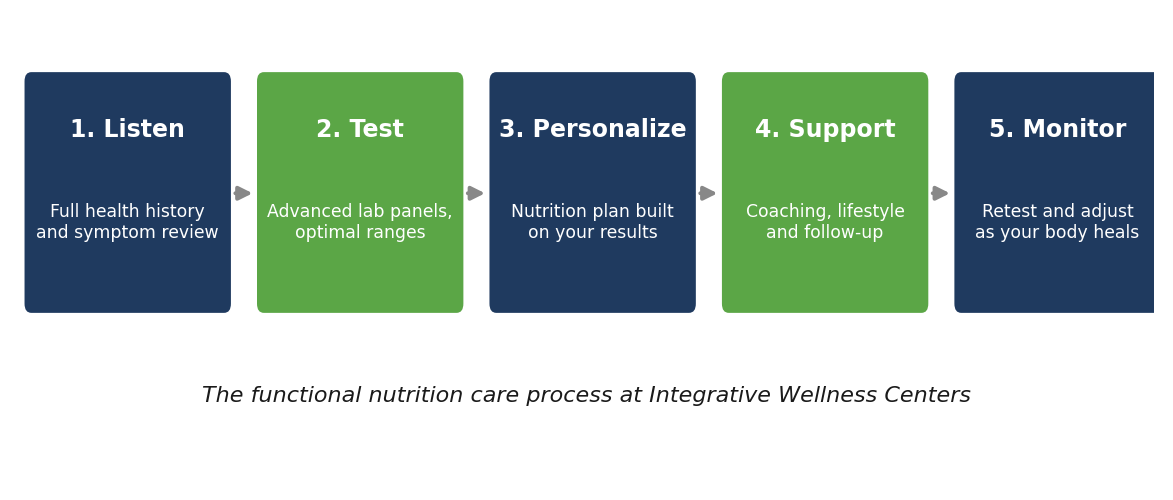 1. Listen

Full health history and symptom review

2. Test

Advanced lab panels, optimal ranges

3. Personalize

Nutrition plan built on your results

4. Support

Coaching, lifestyle and follow-up

5. Monitor

Retest and adjust as your body heals

The functional nutrition care process at Integrative Wellness Centers